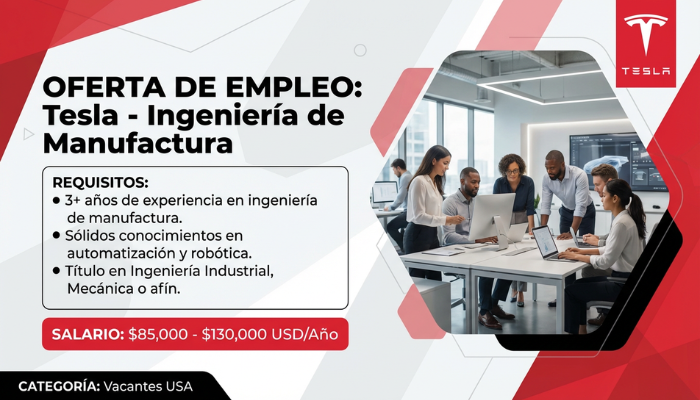 TESLA

OFERTA DE EMPLEO: Tesla - Ingeniería de Manufactura

REQUISITOS:
• 3+ años de experiencia en ingeniería de manufactura.
• Sólidos conocimientos en automatización y robótica.
• Título en Ingeniería Industrial, Mecánica o afín.

SALARIO: $85,000 - $130,000 USD/Año

CATEGORÍA: Vacantes USA